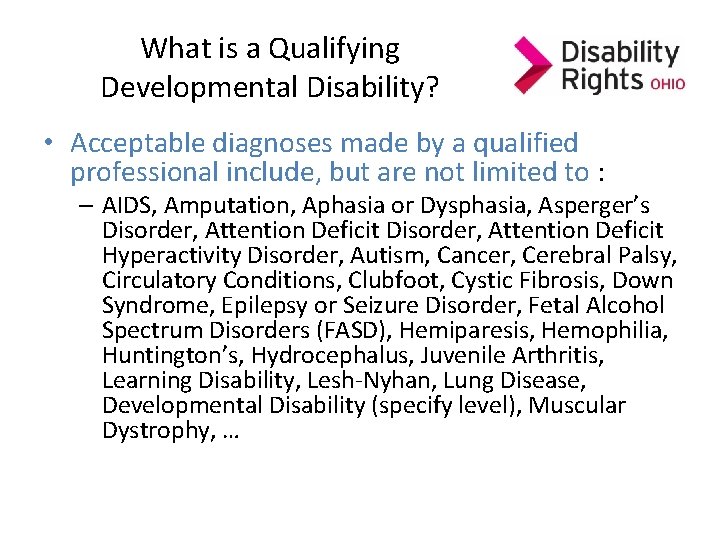 What is a Qualifying Developmental Disability?

Disability Rights OHIO

• Acceptable diagnoses made by a qualified professional include, but are not limited to :

– AIDS, Amputation, Aphasia or Dysphasia, Asperger's Disorder, Attention Deficit Disorder, Attention Deficit Hyperactivity Disorder, Autism, Cancer, Cerebral Palsy, Circulatory Conditions, Clubfoot, Cystic Fibrosis, Down Syndrome, Epilepsy or Seizure Disorder, Fetal Alcohol Spectrum Disorders (FASD), Hemiparesis, Hemophilia, Huntington's, Hydrocephalus, Juvenile Arthritis, Learning Disability, Lesh-Nyhan, Lung Disease, Developmental Disability (specify level), Muscular Dystrophy, …